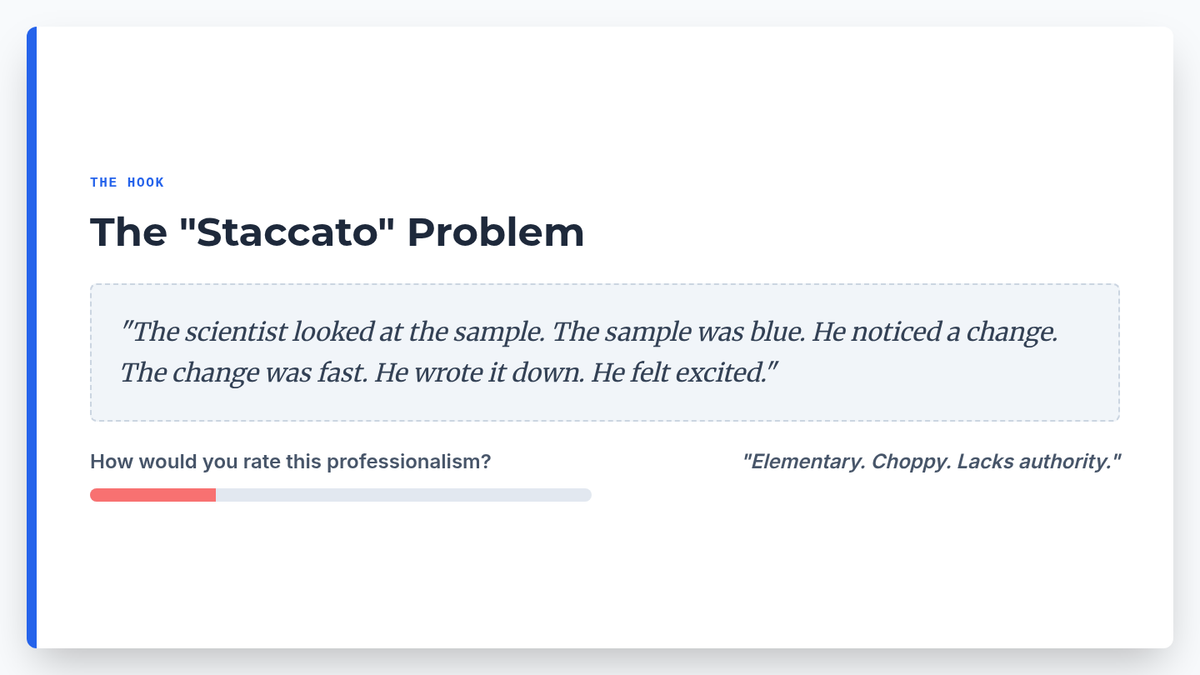 THE HOOK

The "Staccato" Problem

"The scientist looked at the sample. The sample was blue. He noticed a change. The change was fast. He wrote it down. He felt excited."

How would you rate this professionalism?

"Elementary. Choppy. Lacks authority."